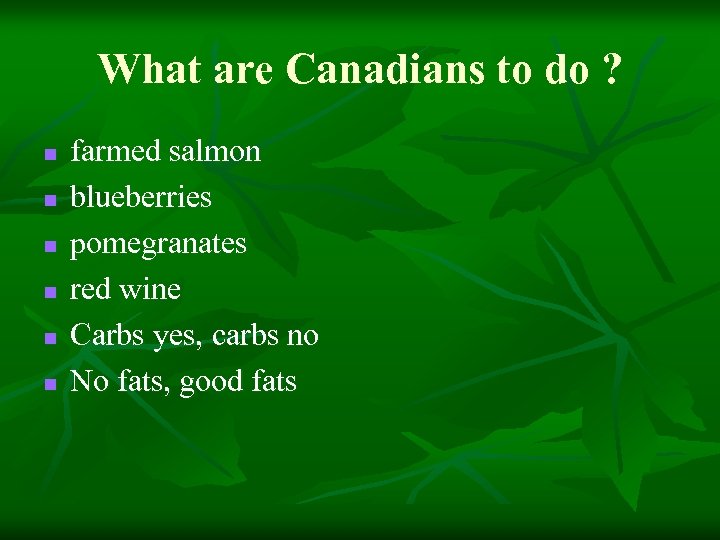 What are Canadians to do ?

- farmed salmon
- blueberries
- pomegranates
- red wine
- Carbs yes, carbs no
- No fats, good fats